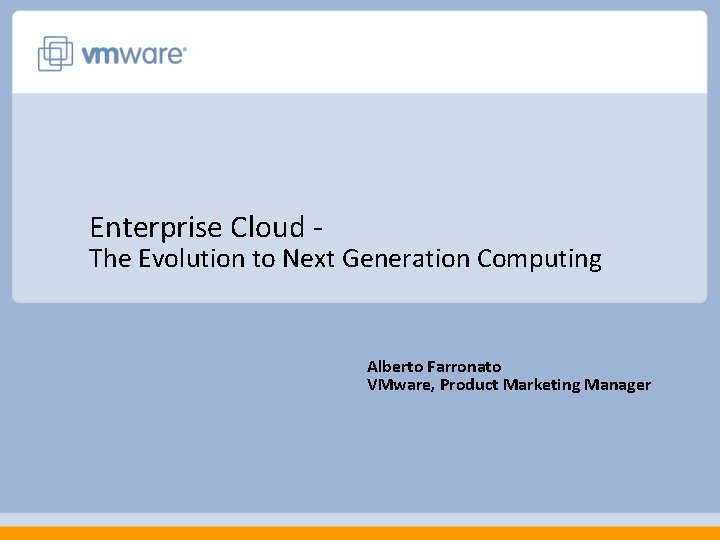 vmware®

Enterprise Cloud -
The Evolution to Next Generation Computing

Alberto Farronato
VMware, Product Marketing Manager